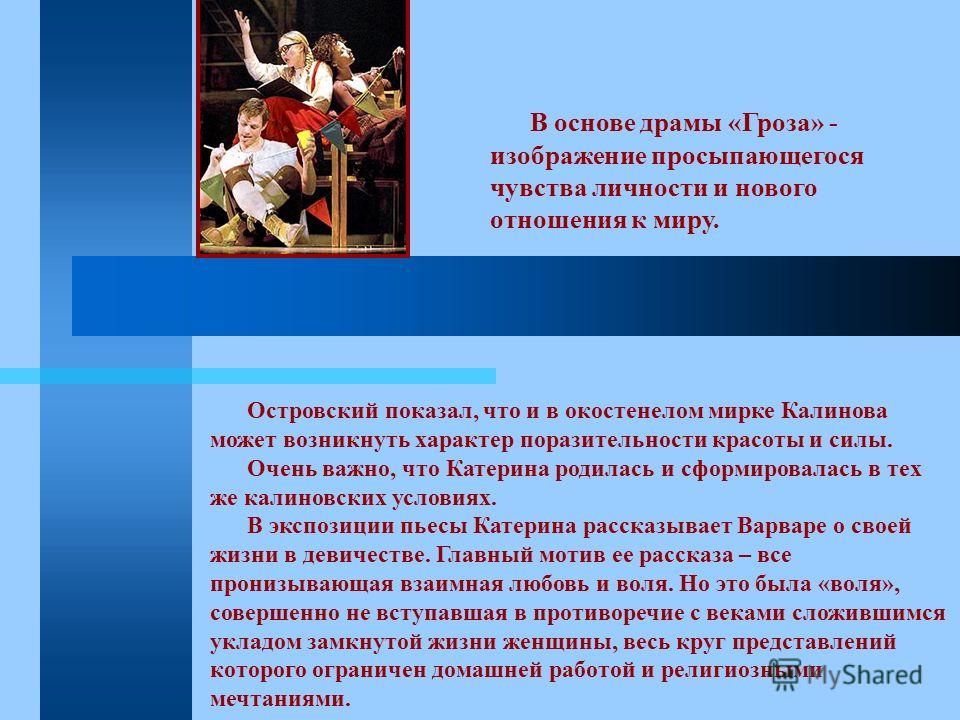 В основе драмы «Гроза» - изображение просыпающегося чувства личности и нового отношения к миру.

Островский показал, что и в окостенелом мирке Калинова может возникнуть характер поразительности красоты и силы.

Очень важно, что Катерина родилась и сформировалась в тех же калиновских условиях.

В экспозиции пьесы Катерина рассказывает Варваре о своей жизни в девичестве. Главный мотив ее рассказа – все пронизывающая взаимная любовь и воля. Но это была «воля», совершенно не вступавшая в противоречие с веками сложившимся укладом замкнутой жизни женщины, весь круг представлений которого ограничен домашней работой и религиозными мечтаниями.

MyShared